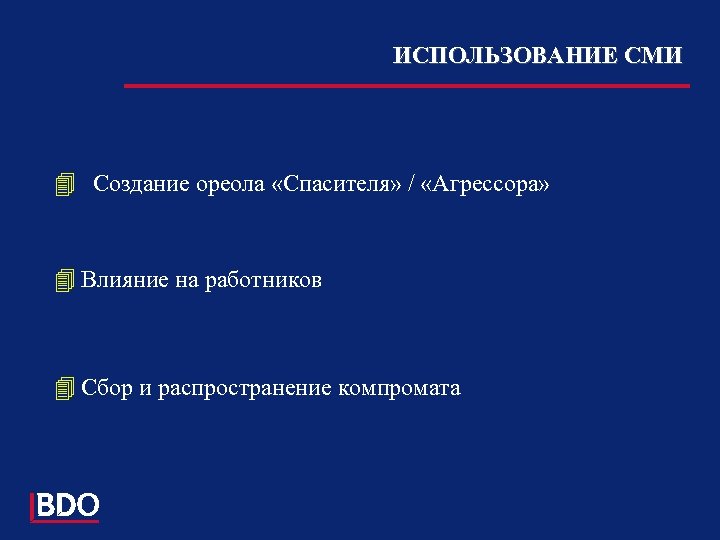 ИСПОЛЬЗОВАНИЕ СМИ

Создание ореола «Спасителя» / «Агрессора»

Влияние на работников

Сбор и распространение компромата

BDO